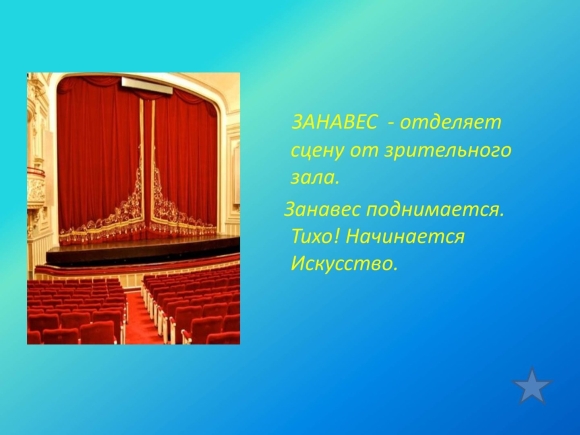 ЗАНАВЕС - отделяет сцену от зрительного зала.

Занавес поднимается. Тихо! Начинается Искусство.